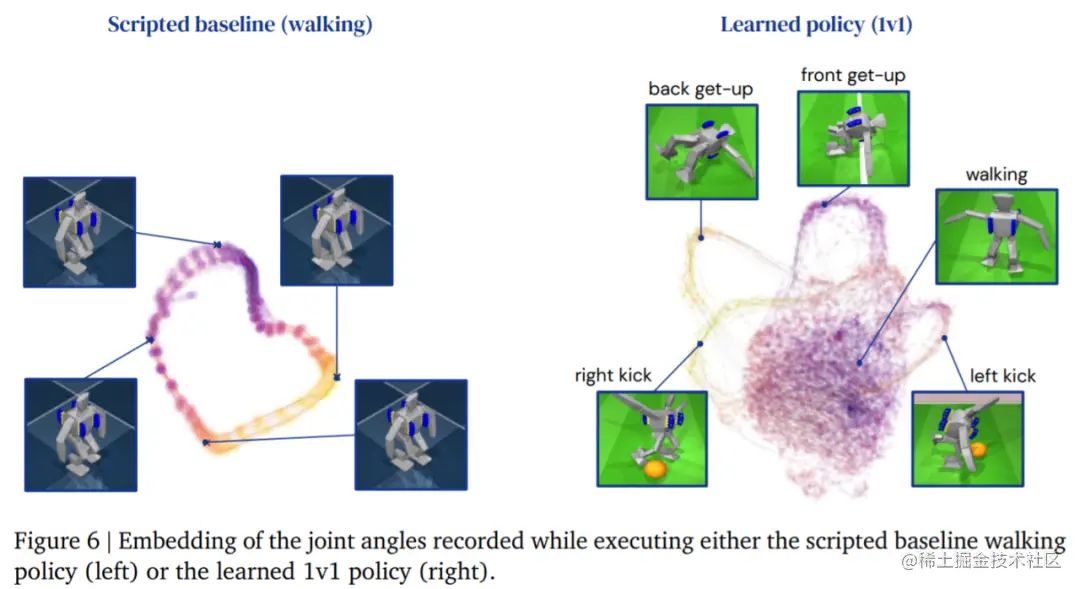 Scripted baseline (walking)

Learned policy (1v1)

back get-up

front get-up

walking

right kick

left kick

Figure 6 | Embedding of the joint angles recorded while executing either the scripted baseline walking policy (left) or the learned 1v1 policy (right).

@稀土掘金技术社区